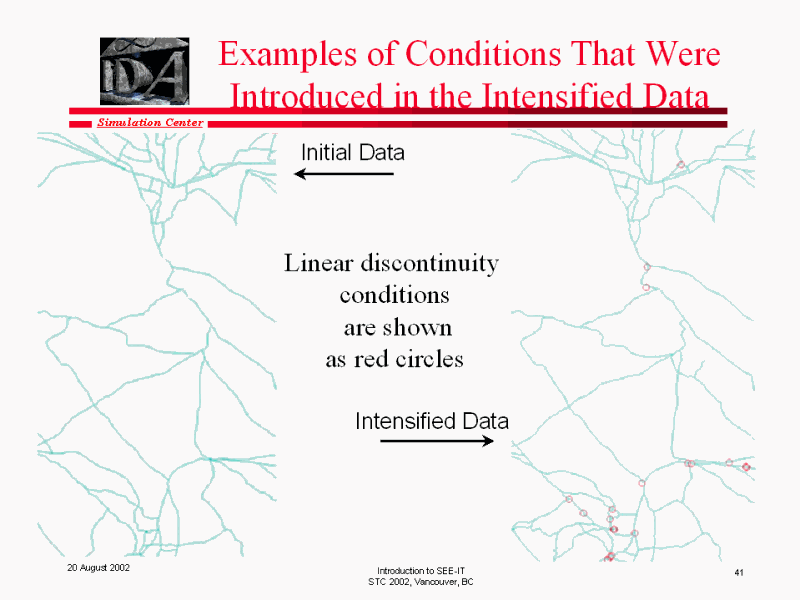 IDA

Examples of Conditions That Were Introduced in the Intensified Data

Simulation Center

Initial Data

Linear discontinuity conditions are shown as red circles

Intensified Data

20 August 2002

Introduction to SEE-IT
STC 2002, Vancouver, BC

41